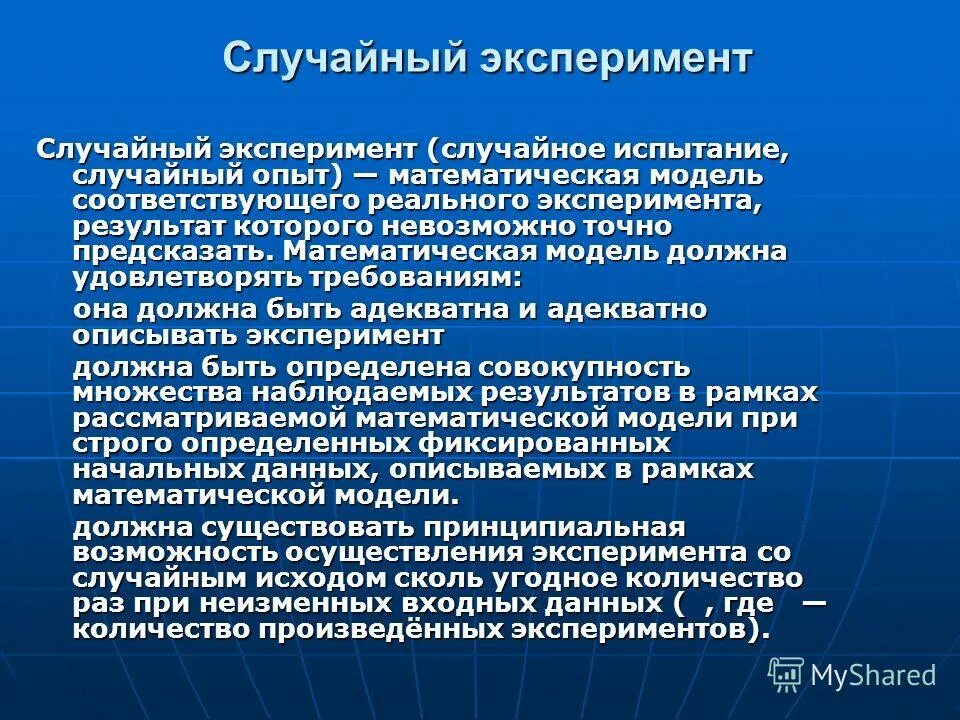 Случайный эксперимент

Случайный эксперимент (случайное испытание, случайный опыт) — математическая модель соответствующего реального эксперимента, результат которого невозможно точно предсказать. Математическая модель должна удовлетворять требованиям:

она должна быть адекватна и адекватно описывать эксперимент

должна быть определена совокупность множества наблюдаемых результатов в рамках рассматриваемой математической модели при строго определенных фиксированных начальных данных, описываемых в рамках математической модели.

должна существовать принципиальная возможность осуществления эксперимента со случайным исходом сколь угодное количество раз при неизменных входных данных ( , где — количество произведённых экспериментов).

MyShared